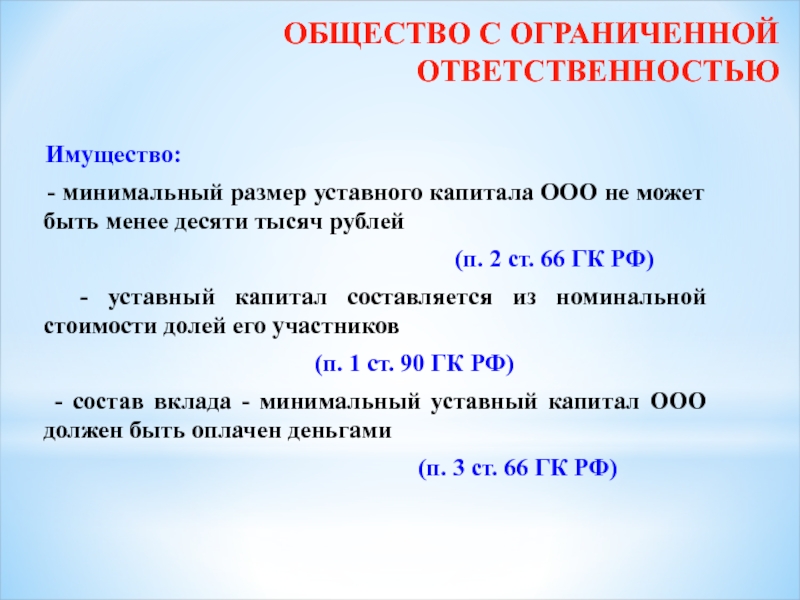 ОБЩЕСТВО С ОГРАНИЧЕННОЙ ОТВЕТСТВЕННОСТЬЮ

Имущество:

- минимальный размер уставного капитала ООО не может быть менее десяти тысяч рублей

(п. 2 ст. 66 ГК РФ)

- уставный капитал составляется из номинальной стоимости долей его участников

(п. 1 ст. 90 ГК РФ)

- состав вклада - минимальный уставный капитал ООО должен быть оплачен деньгами

(п. 3 ст. 66 ГК РФ)